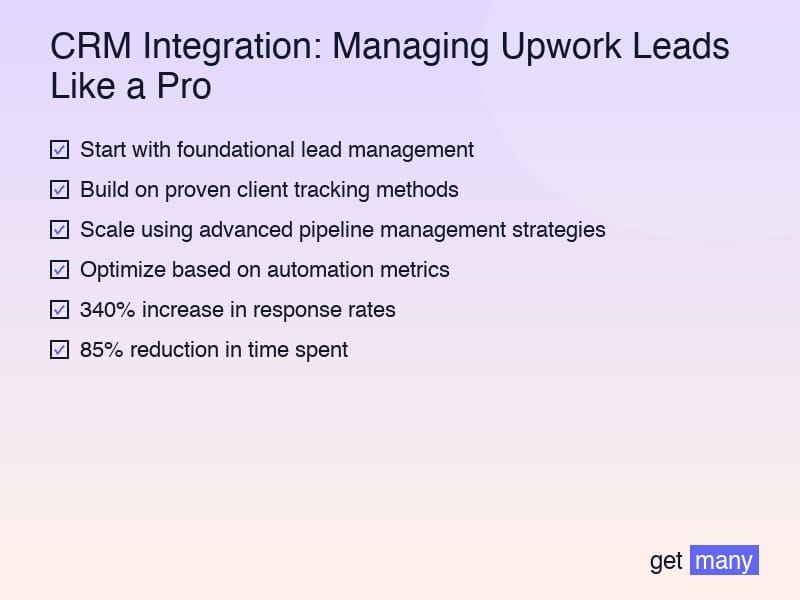 CRM Integration: Managing Upwork Leads Like a Pro

☑ Start with foundational lead management
☑ Build on proven client tracking methods
☑ Scale using advanced pipeline management strategies
☑ Optimize based on automation metrics
☑ 340% increase in response rates
☑ 85% reduction in time spent

get many